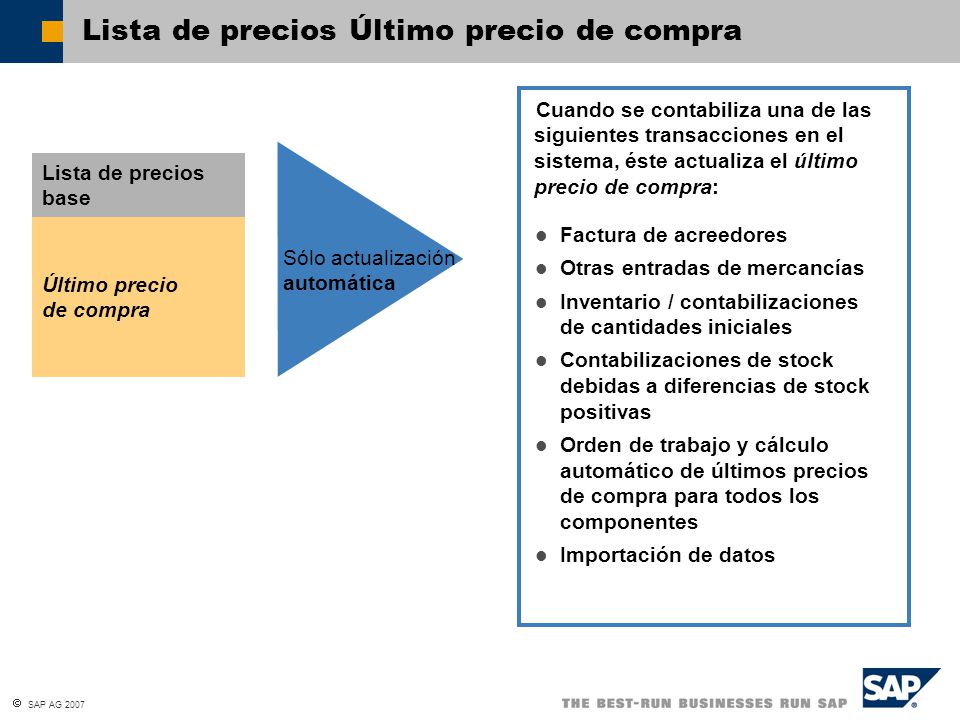 Lista de precios Último precio de compra

Lista de precios base

Último precio de compra

Sólo actualización automática

Cuando se contabiliza una de las siguientes transacciones en el sistema, éste actualiza el último precio de compra:

- Factura de acreedores
- Otras entradas de mercancías
- Inventario / contabilizaciones de cantidades iniciales
- Contabilizaciones de stock debidas a diferencias de stock positivas
- Orden de trabajo y cálculo automático de últimos precios de compra para todos los componentes
- Importación de datos

© SAP AG 2007

THE BEST-RUN BUSINESSES RUN SAP

SAP®